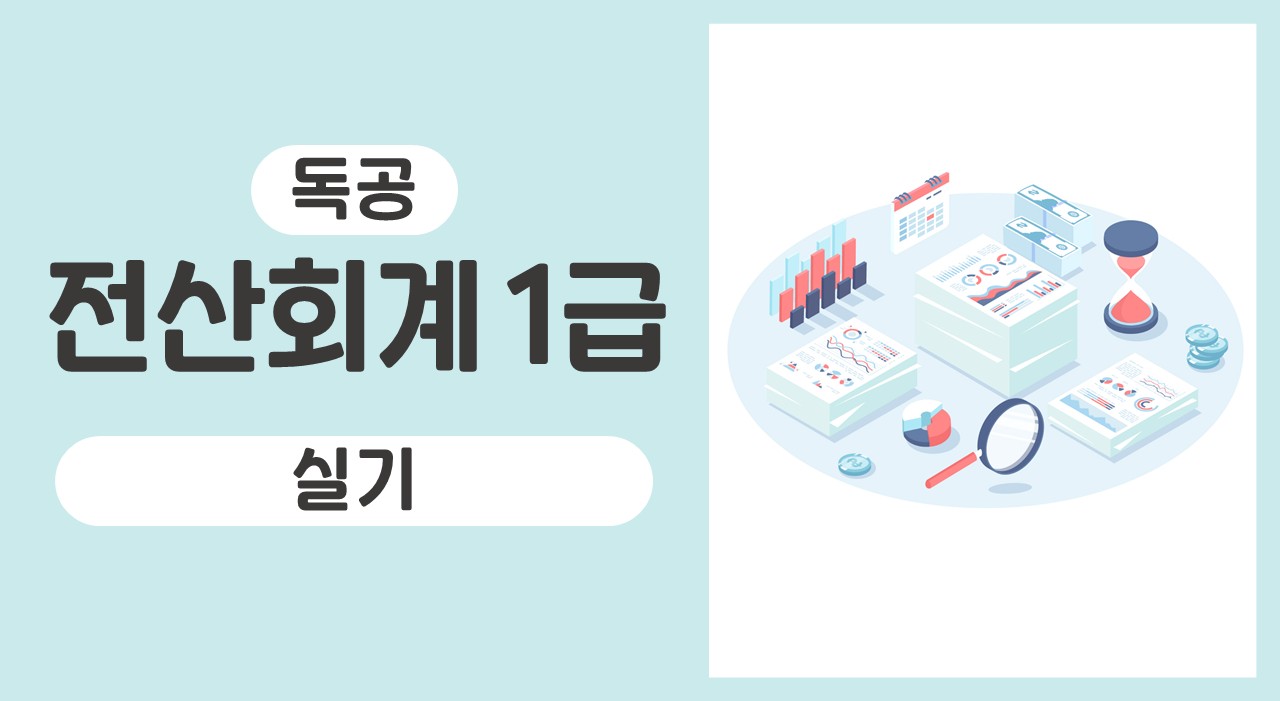 독공

전산회계 1급

실기